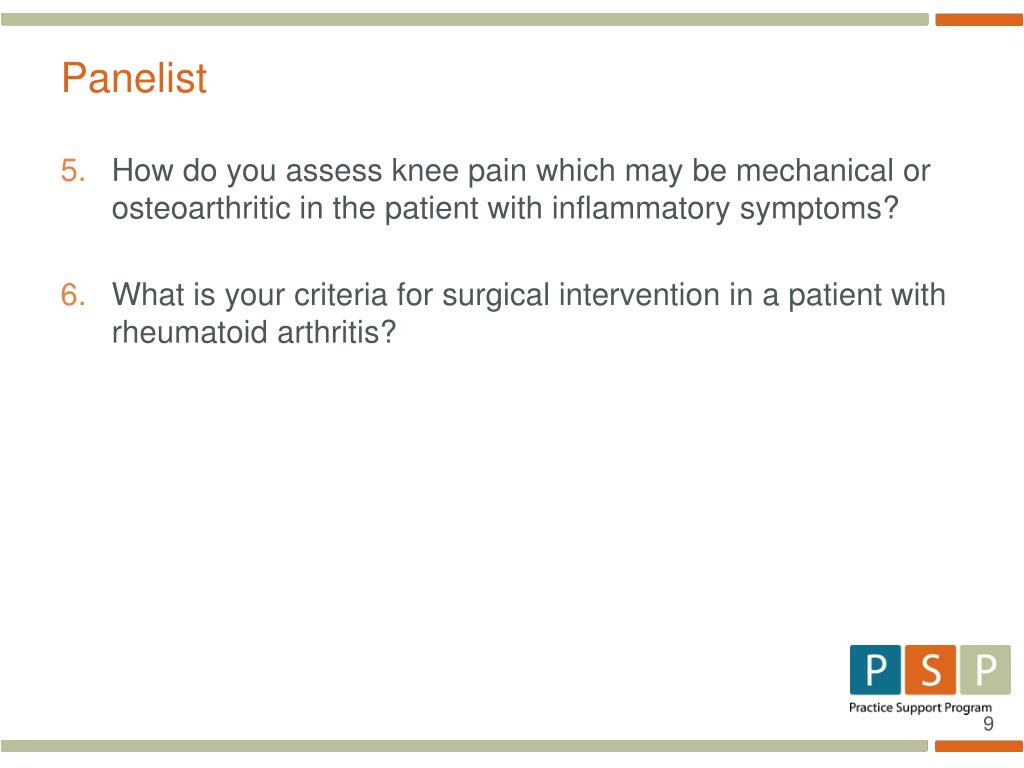 Panelist

5. How do you assess knee pain which may be mechanical or osteoarthritic in the patient with inflammatory symptoms?

6. What is your criteria for surgical intervention in a patient with rheumatoid arthritis?

P S P

Practice Support Program

9